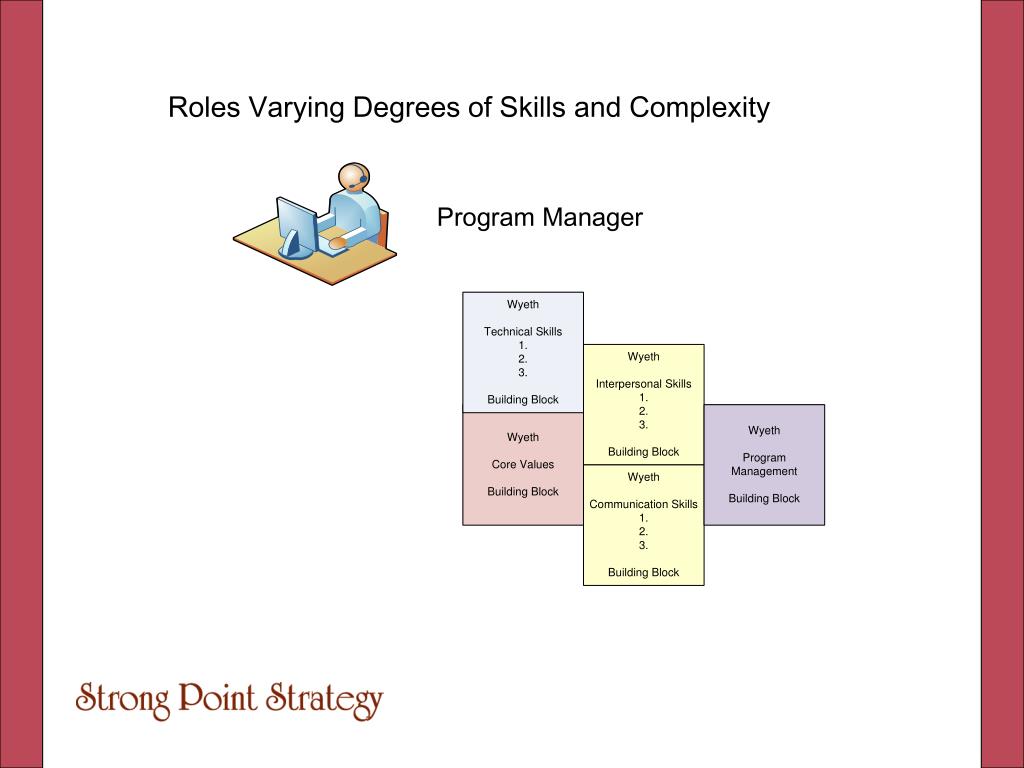 Roles Varying Degrees of Skills and Complexity

Program Manager

Wyeth

Technical Skills
1.
2.
3.

Building Block

Wyeth

Core Values

Building Block

Wyeth

Interpersonal Skills
1.
2.
3.

Building Block

Wyeth

Communication Skills
1.
2.
3.

Building Block

Wyeth

Program Management

Building Block

Strong Point Strategy